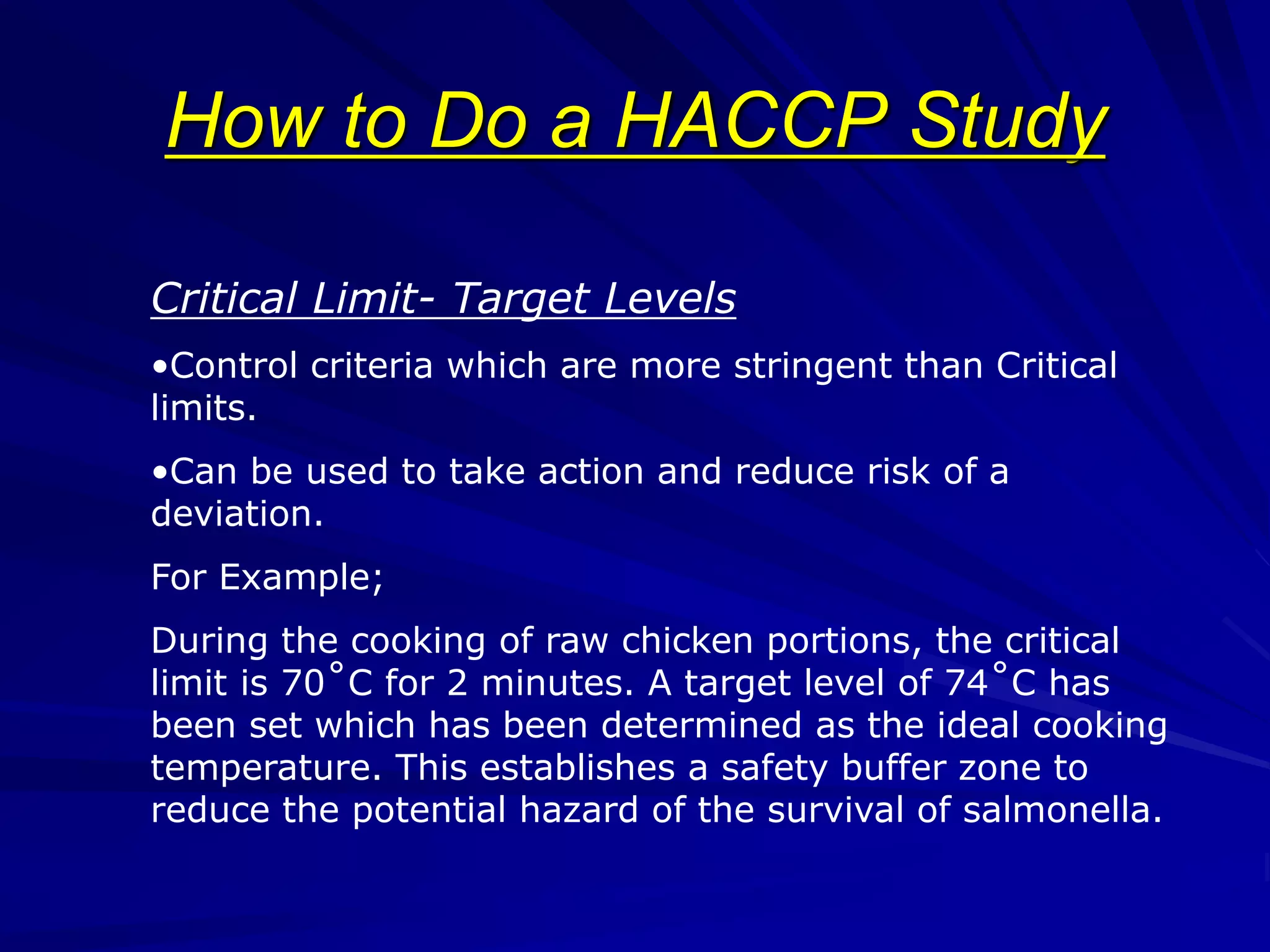 How to Do a HACCP Study

Critical Limit- Target Levels

•Control criteria which are more stringent than Critical limits.

•Can be used to take action and reduce risk of a deviation.

For Example;

During the cooking of raw chicken portions, the critical limit is 70˚C for 2 minutes. A target level of 74˚C has been set which has been determined as the ideal cooking temperature. This establishes a safety buffer zone to reduce the potential hazard of the survival of salmonella.